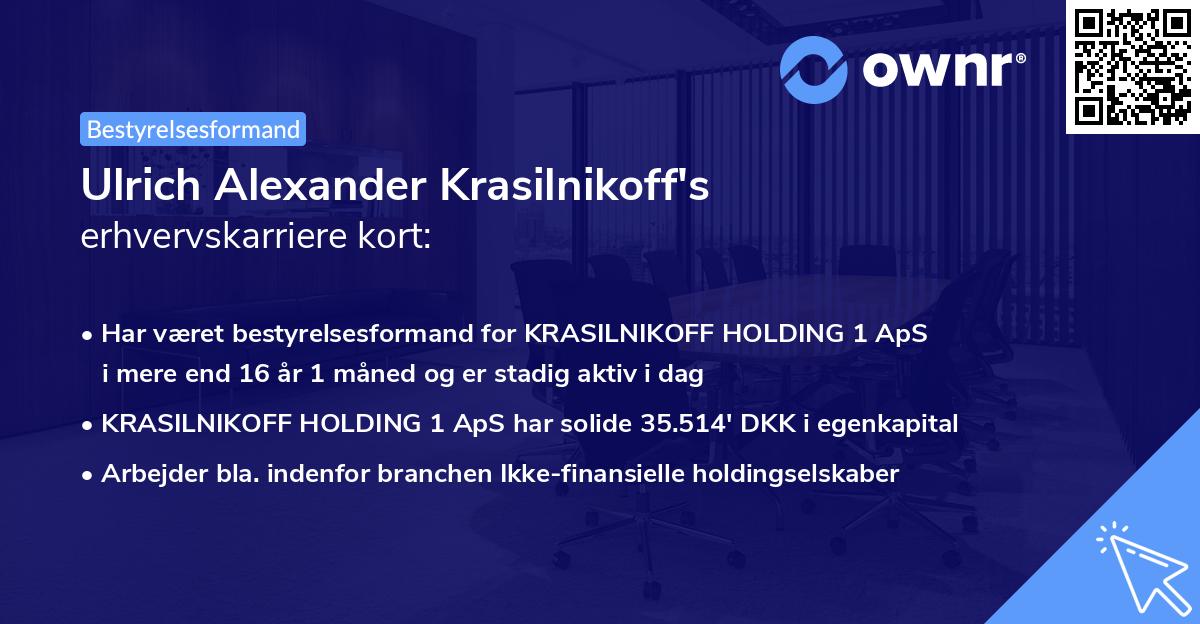 ownr®

Bestyrelsesformand

Ulrich Alexander Krasilnikoff's
erhvervskarriere kort:

• Har været bestyrelsesformand for KRASILNIKOFF HOLDING 1 ApS i mere end 16 år 1 måned og er stadig aktiv i dag

• KRASILNIKOFF HOLDING 1 ApS har solide 35.514' DKK i egenkapital

• Arbejder bla. indenfor branchen Ikke-finansielle holdingselskaber